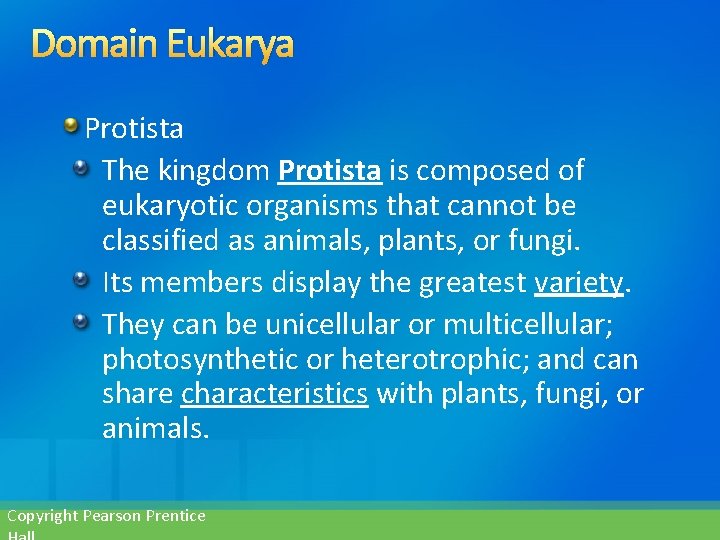 Domain Eukarya

Protista

The kingdom Protista is composed of eukaryotic organisms that cannot be classified as animals, plants, or fungi.

Its members display the greatest variety.

They can be unicellular or multicellular; photosynthetic or heterotrophic; and can share characteristics with plants, fungi, or animals.

Copyright Pearson Prentice Hall